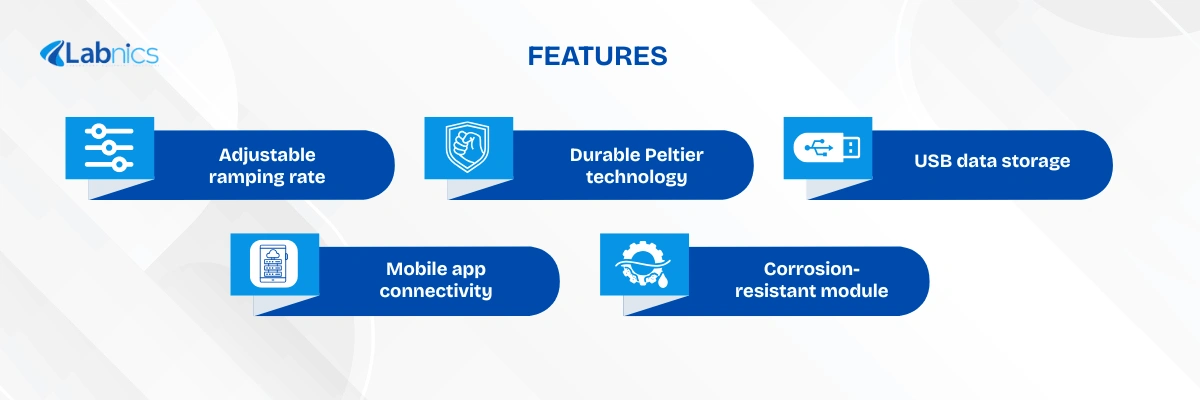 Labnics

FEATURES

Adjustable ramping rate

Durable Peltier technology

USB data storage

Mobile app connectivity

Corrosion-resistant module